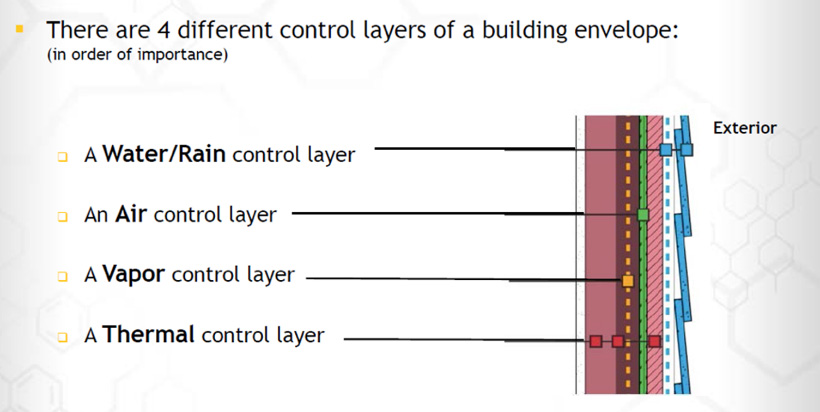 There are 4 different control layers of a building envelope:
(in order of importance)

A Water/Rain control layer

An Air control layer

A Vapor control layer

A Thermal control layer

Exterior